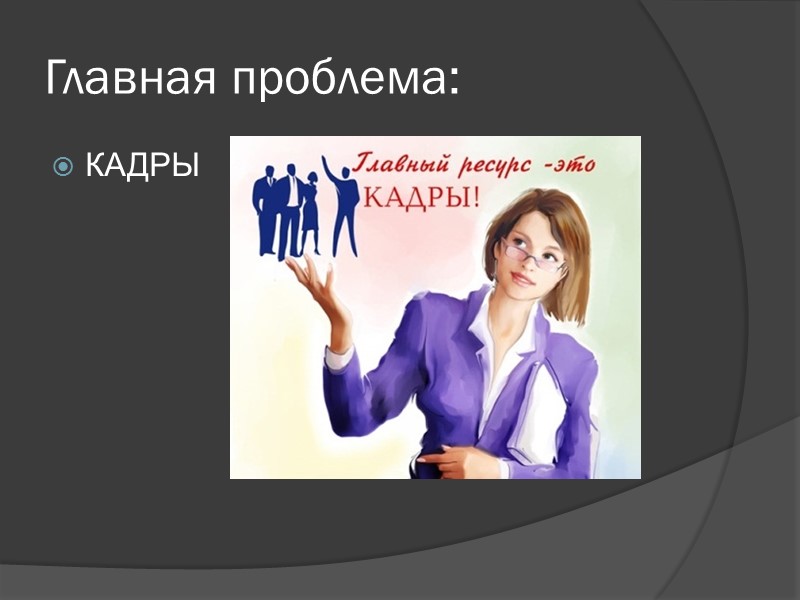 Главная проблема:

КАДРЫ

Главный ресурс -это КАДРЫ!